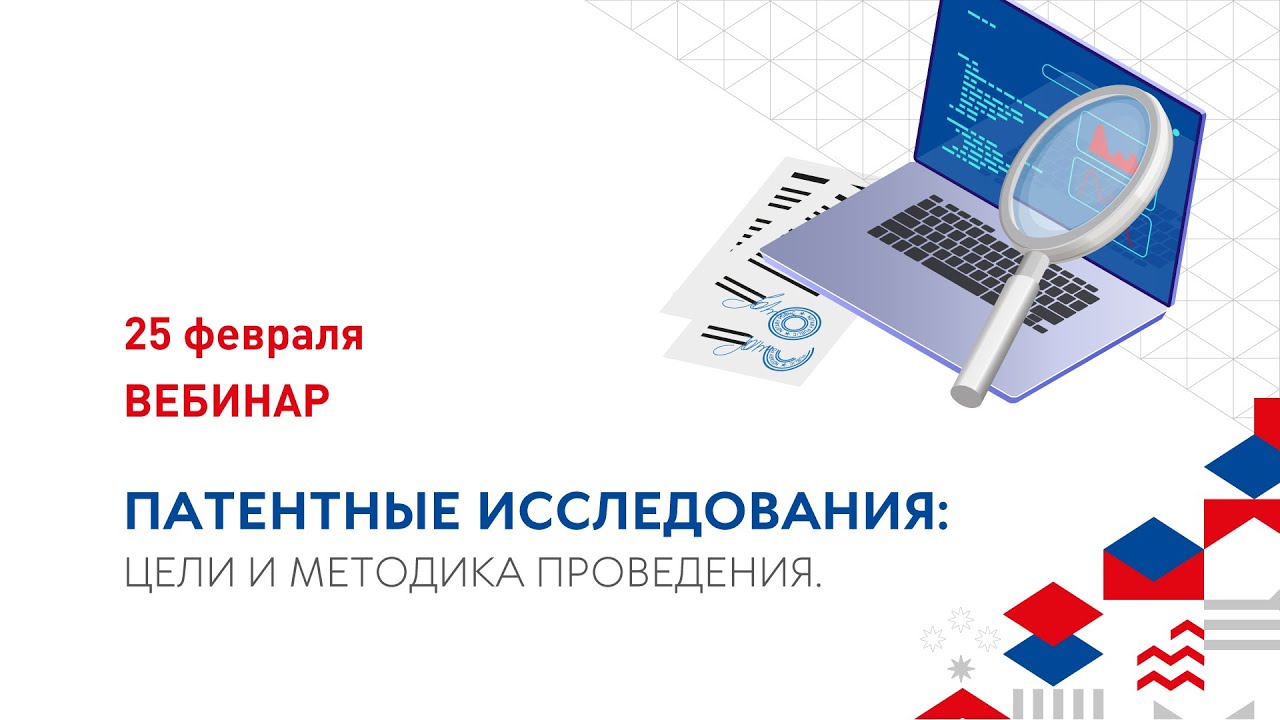 25 февраля
ВЕБИНАР

ПАТЕНТНЫЕ ИССЛЕДОВАНИЯ:
ЦЕЛИ И МЕТОДИКА ПРОВЕДЕНИЯ.